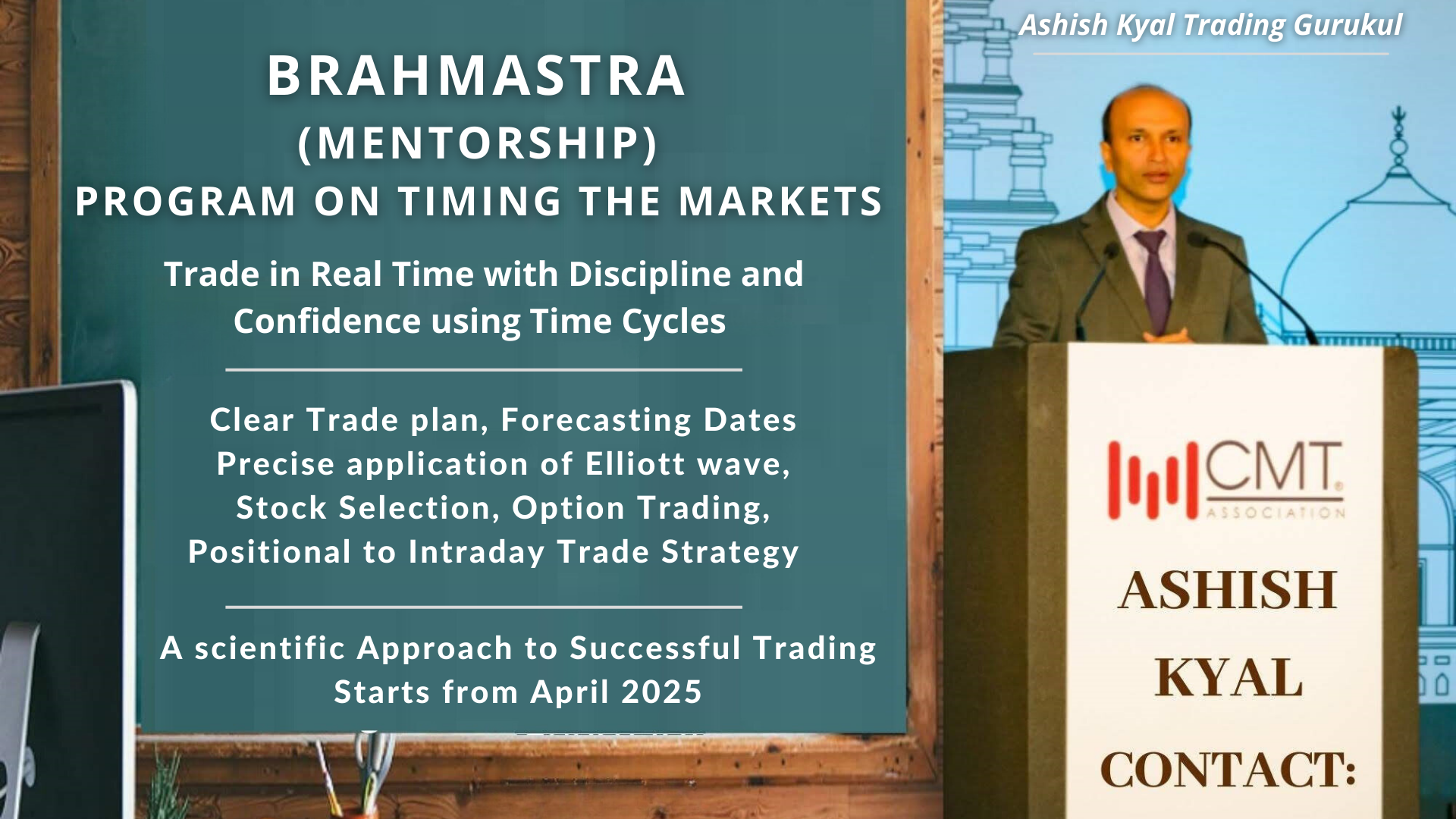 BRAHMASTRA
(MENTORSHIP)
PROGRAM ON TIMING THE MARKETS

Trade in Real Time with Discipline and Confidence using Time Cycles

Clear Trade plan, Forecasting Dates
Precise application of Elliott wave,
Stock Selection, Option Trading,
Positional to Intraday Trade Strategy

A scientific Approach to Successful Trading
Starts from April 2025

Ashish Kyal Trading Gurukul

CMT ASSOCIATION

ASHISH
KYAL

CONTACT: